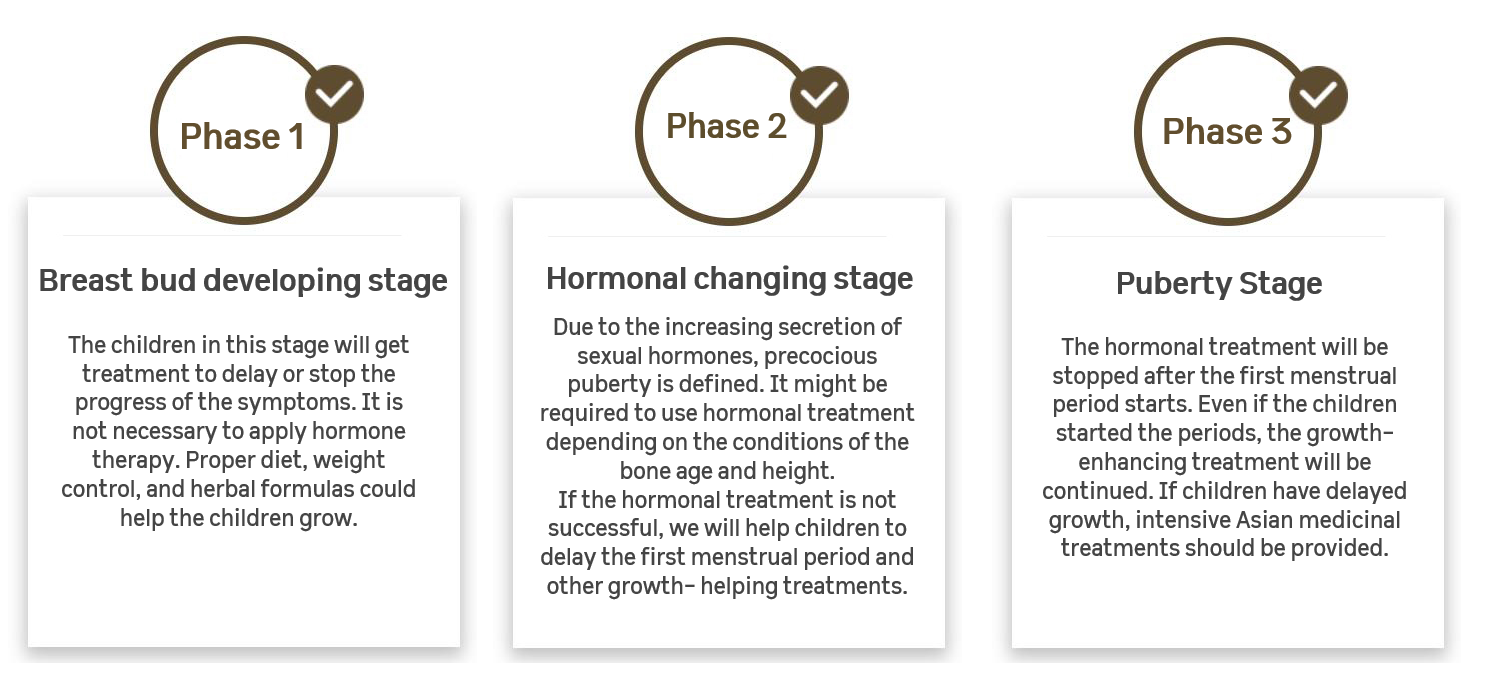 Phase 1

Breast bud developing stage

The children in this stage will get treatment to delay or stop the progress of the symptoms. It is not necessary to apply hormone therapy. Proper diet, weight control, and herbal formulas could help the children grow.

Phase 2

Hormonal changing stage

Due to the increasing secretion of sexual hormones, precocious puberty is defined. It might be required to use hormonal treatment depending on the conditions of the bone age and height.
If the hormonal treatment is not successful, we will help children to delay the first menstrual period and other growth- helping treatments.

Phase 3

Puberty Stage

The hormonal treatment will be stopped after the first menstrual period starts. Even if the children started the periods, the growth-enhancing treatment will be continued. If children have delayed growth, intensive Asian medicinal treatments should be provided.